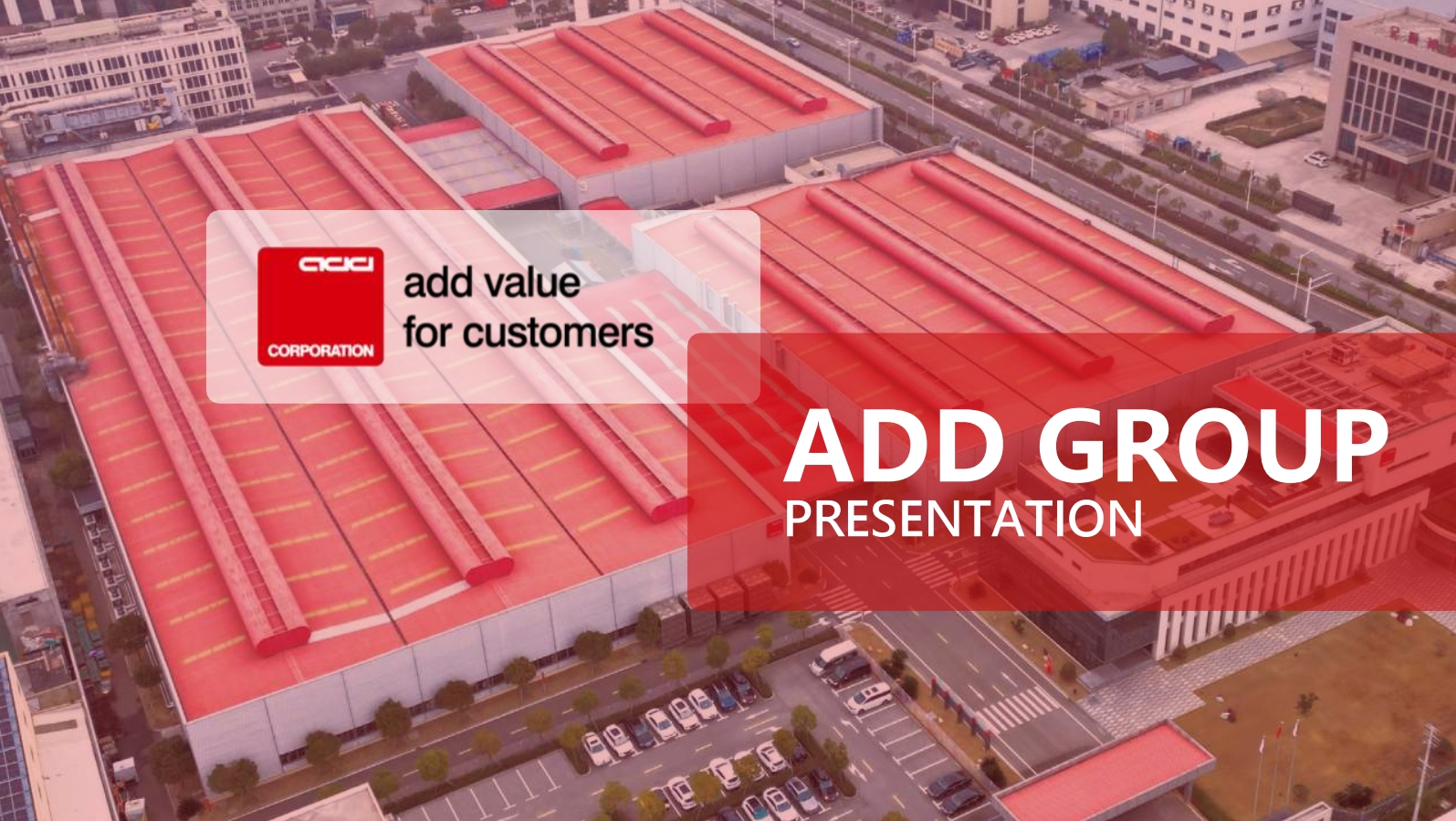 add
CORPORATION
add value
for customers

ADD GROUP
PRESENTATION